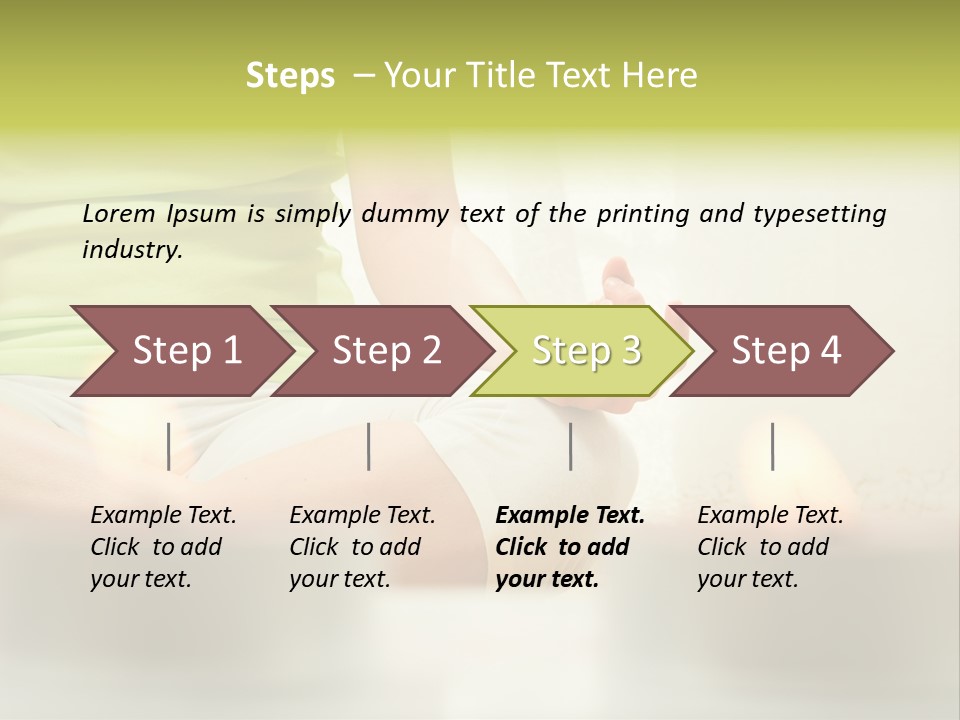 Steps – Your Title Text Here

Lorem Ipsum is simply dummy text of the printing and typesetting industry.

Step 1

Step 2

Step 3

Step 4

Example Text. Click to add your text.

Example Text. Click to add your text.

Example Text. Click to add your text.

Example Text. Click to add your text.